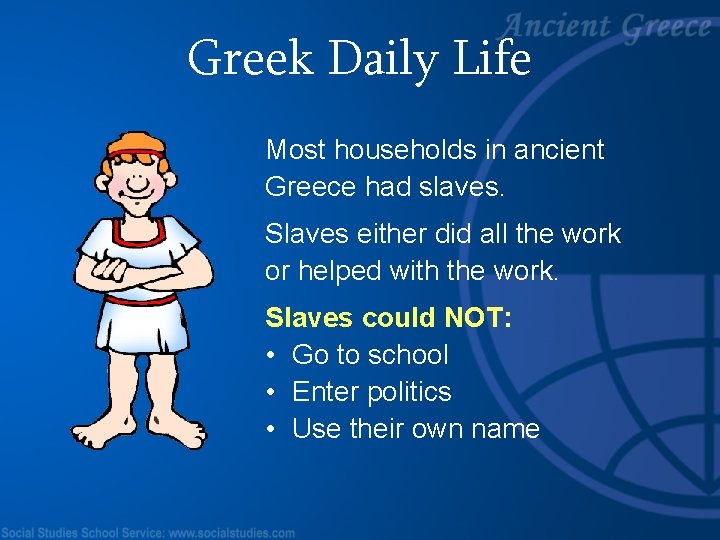 Ancient Greece

Greek Daily Life

Most households in ancient Greece had slaves.

Slaves either did all the work or helped with the work.

Slaves could NOT:
• Go to school
• Enter politics
• Use their own name

Social Studies School Service: www.socialstudies.com